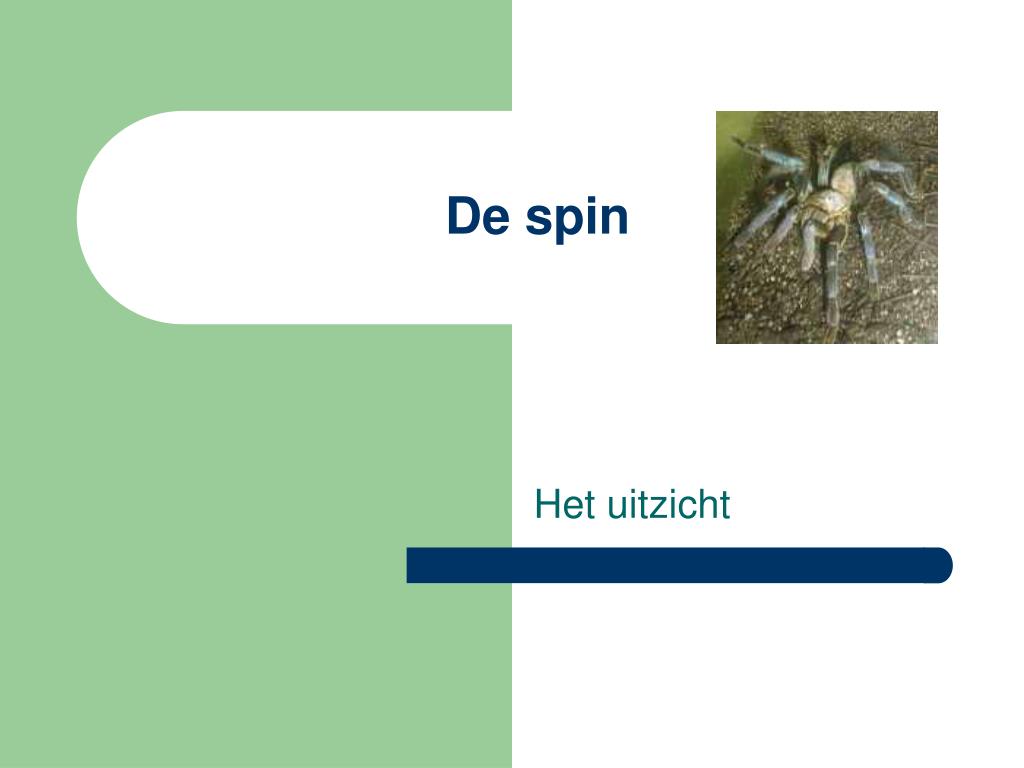 De spin

Het uitzicht